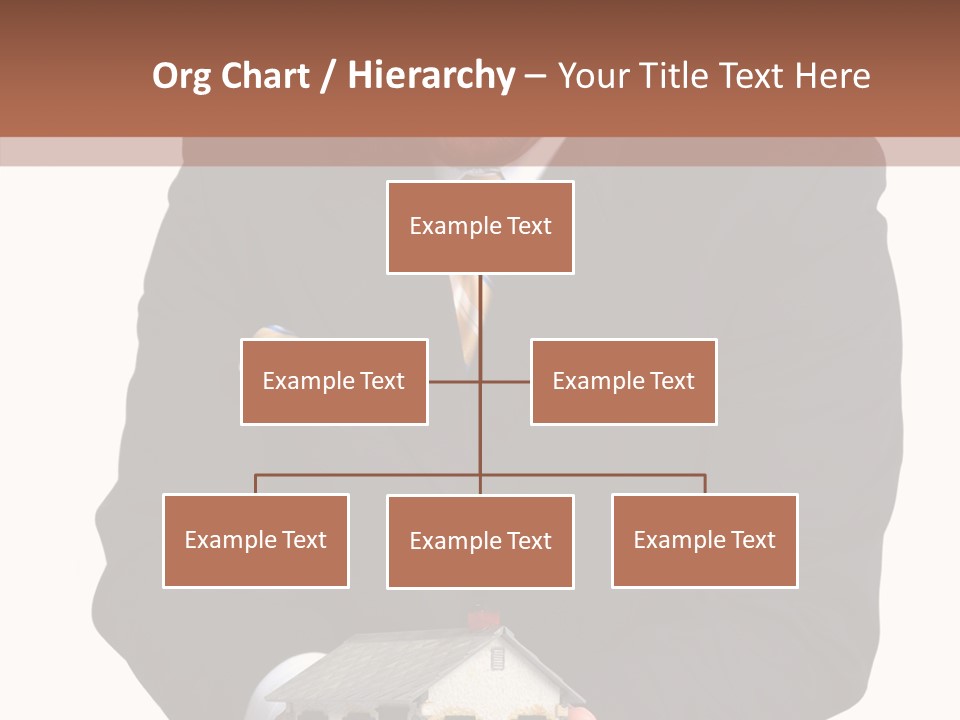 Org Chart / Hierarchy – Your Title Text Here

Example Text

Example Text

Example Text

Example Text

Example Text

Example Text